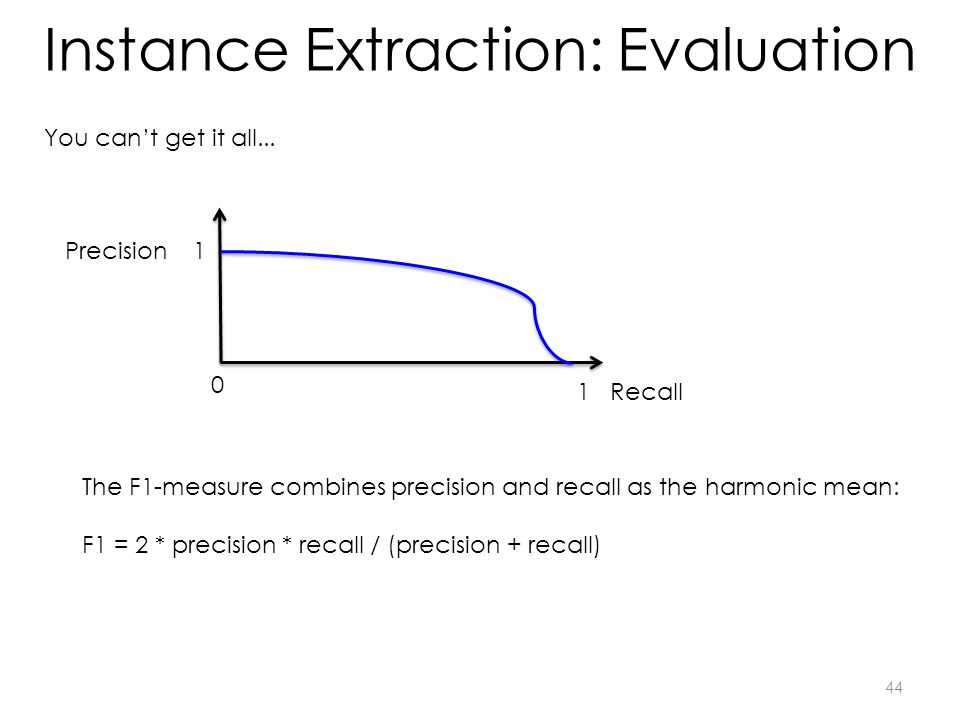 Instance Extraction: Evaluation

You can't get it all...

Precision 1

0

1 Recall

The F1-measure combines precision and recall as the harmonic mean:

F1 = 2 * precision * recall / (precision + recall)

44